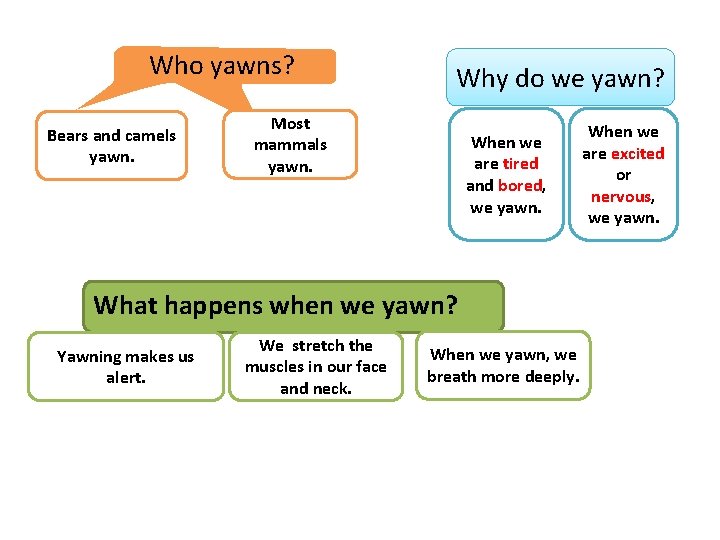 Who yawns?

Bears and camels yawn.

Most mammals yawn.

Why do we yawn?

When we are tired and bored, we yawn.

When we are excited or nervous, we yawn.

What happens when we yawn?

Yawning makes us alert.

We stretch the muscles in our face and neck.

When we yawn, we breath more deeply.